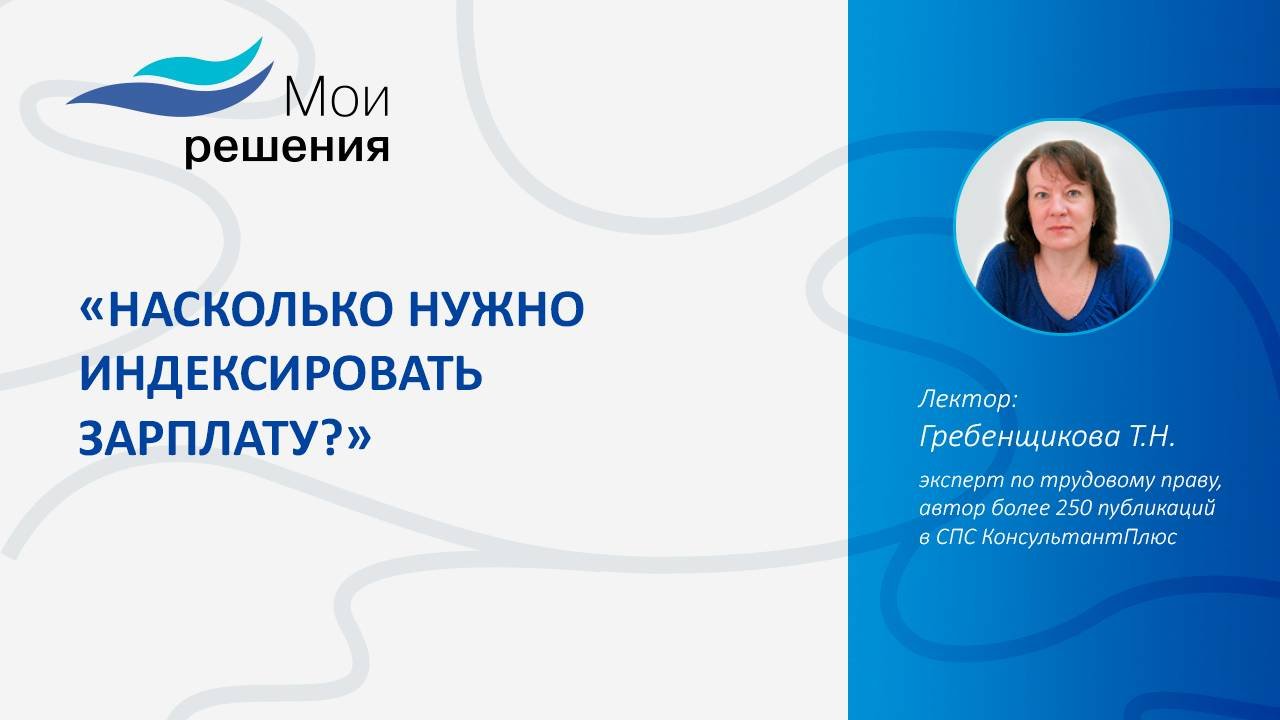 Мои
решения

«НАСКОЛЬКО НУЖНО ИНДЕКСИРОВАТЬ ЗАРПЛАТУ?»

Лектор:
Гребенщикова Т.Н.

эксперт по трудовому праву, автор более 250 публикаций в СПС КонсультантПлюс